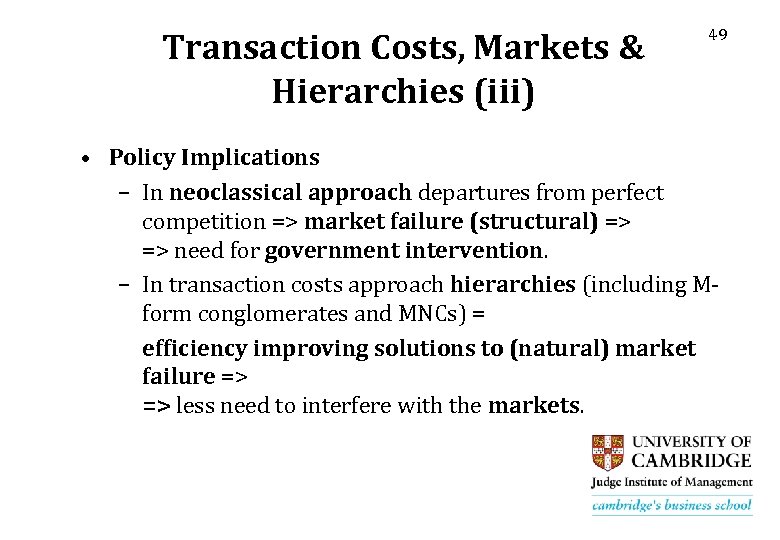 49

Transaction Costs, Markets & Hierarchies (iii)

• Policy Implications
  – In neoclassical approach departures from perfect competition => market failure (structural) => => need for government intervention.
  – In transaction costs approach hierarchies (including M-form conglomerates and MNCs) =
  efficiency improving solutions to (natural) market failure =>
  => less need to interfere with the markets.

UNIVERSITY OF CAMBRIDGE
Judge Institute of Management
cambridge's business school